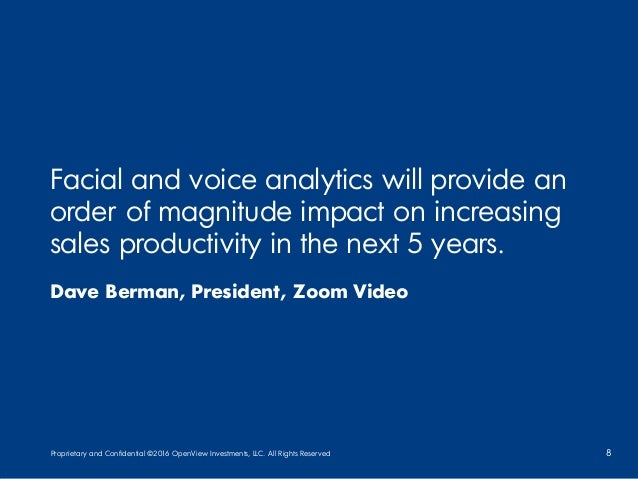 Facial and voice analytics will provide an order of magnitude impact on increasing sales productivity in the next 5 years.

Dave Berman, President, Zoom Video

Proprietary and Confidential ©2016 OpenView Investments, LLC. All Rights Reserved

8